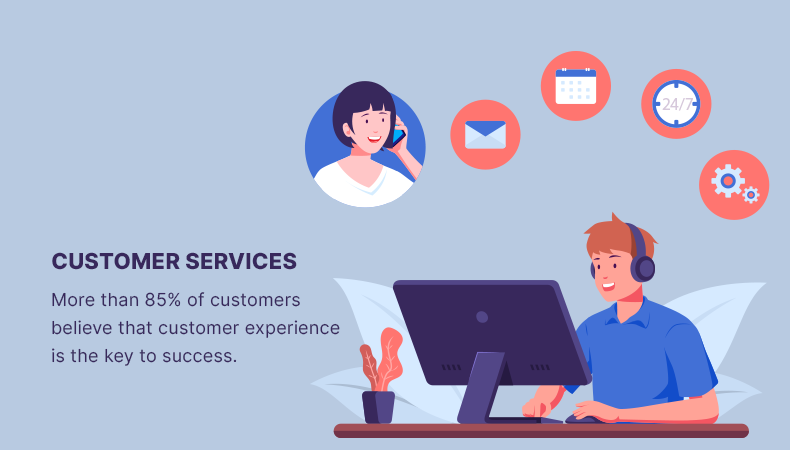 24/7

CUSTOMER SERVICES

More than 85% of customers believe that customer experience is the key to success.